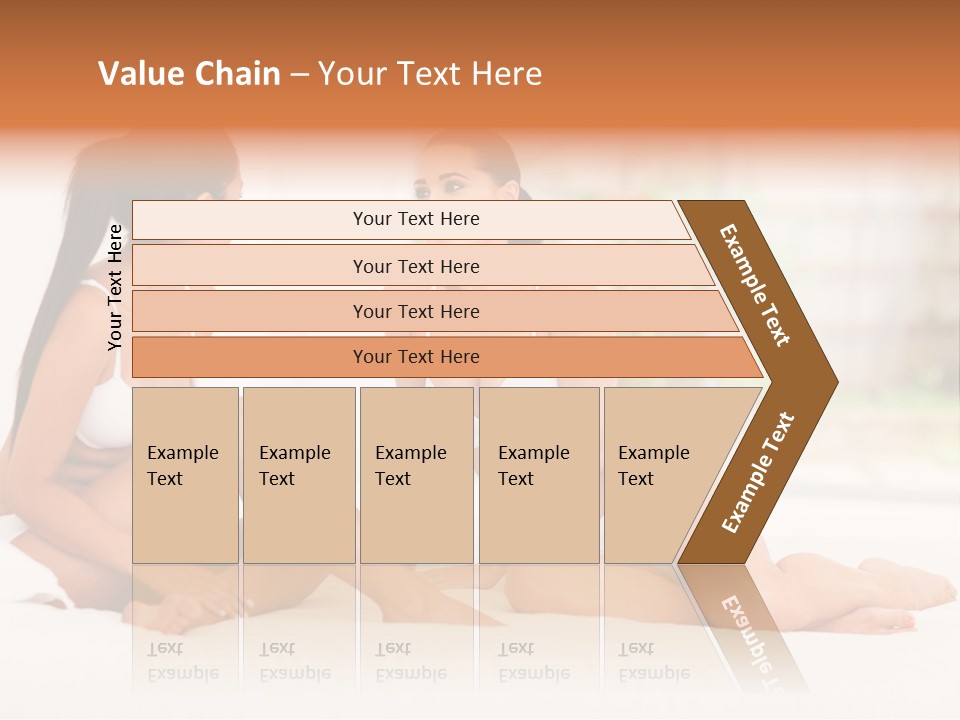 Value Chain – Your Text Here

Your Text Here

Your Text Here

Your Text Here

Your Text Here

Your Text Here

Example Text

Example Text

Example Text

Example Text

Example Text

Example Text

Example Text